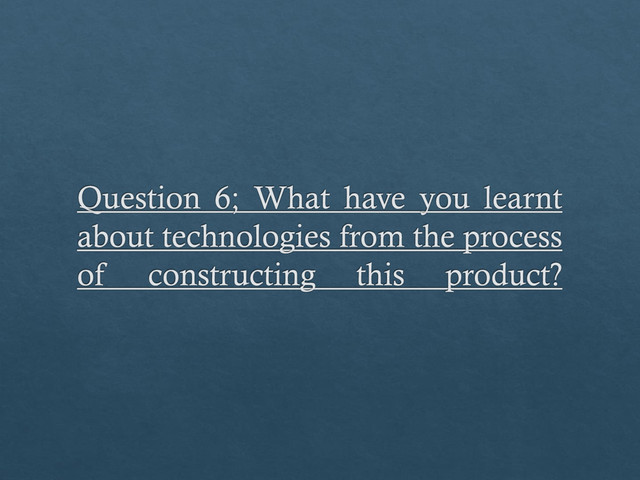 Question 6; What have you learnt about technologies from the process of constructing this product?